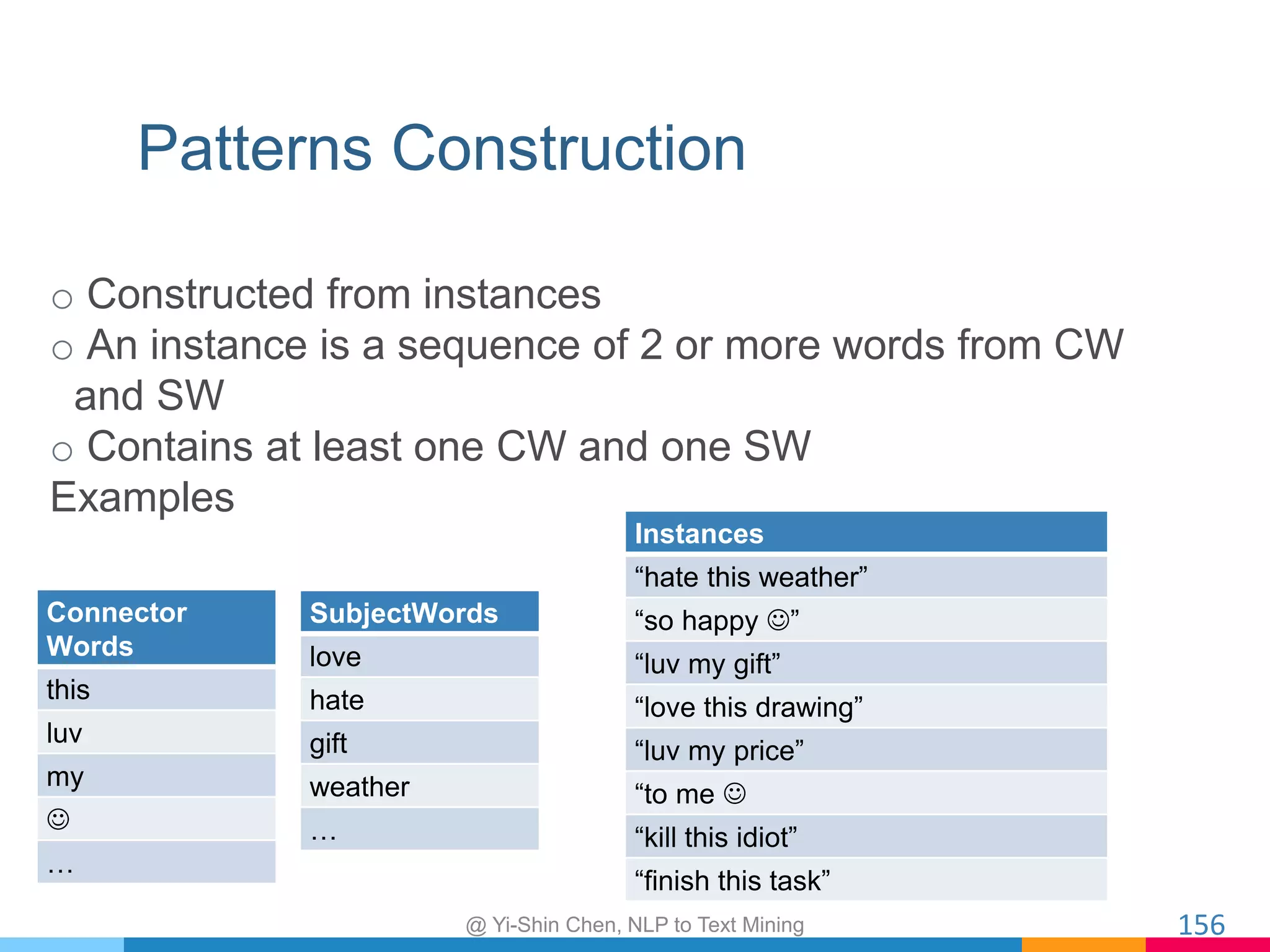 Patterns Construction

○ Constructed from instances
○ An instance is a sequence of 2 or more words from CW and SW
○ Contains at least one CW and one SW

Examples

| Connector Words |
|---|
| this |
| luv |
| my |
| ☺ |
| … |

| SubjectWords |
|---|
| love |
| hate |
| gift |
| weather |
| … |

| Instances |
|---|
| “hate this weather” |
| “so happy ☺” |
| “luv my gift” |
| “love this drawing” |
| “luv my price” |
| “to me ☺ |
| “kill this idiot” |
| “finish this task” |

@ Yi-Shin Chen, NLP to Text Mining

156